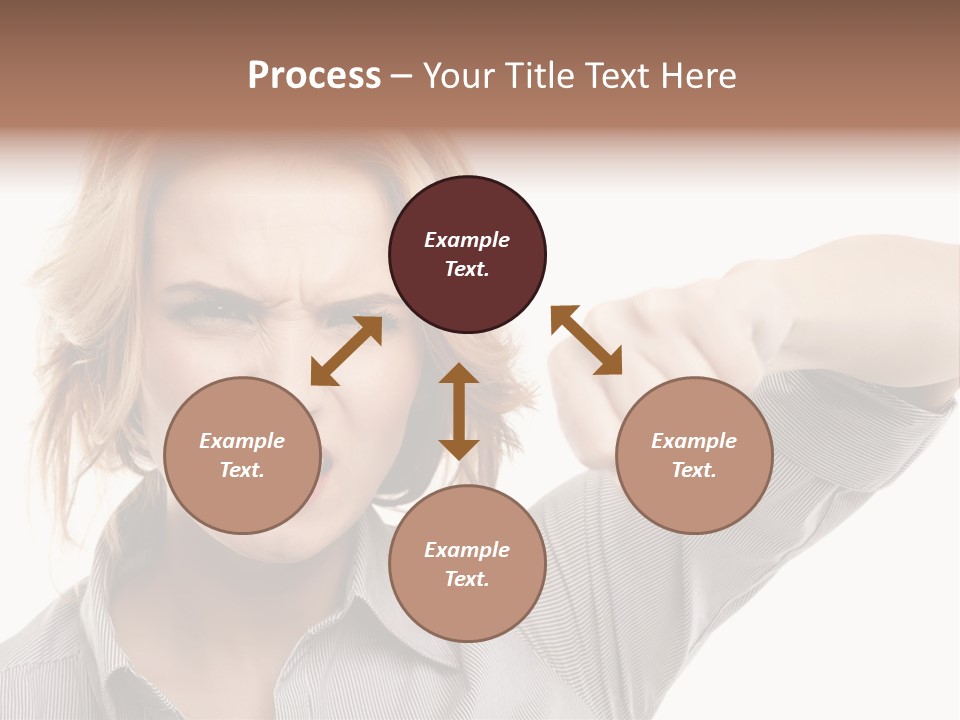 Process – Your Title Text Here

Example Text.

Example Text.

Example Text.

Example Text.